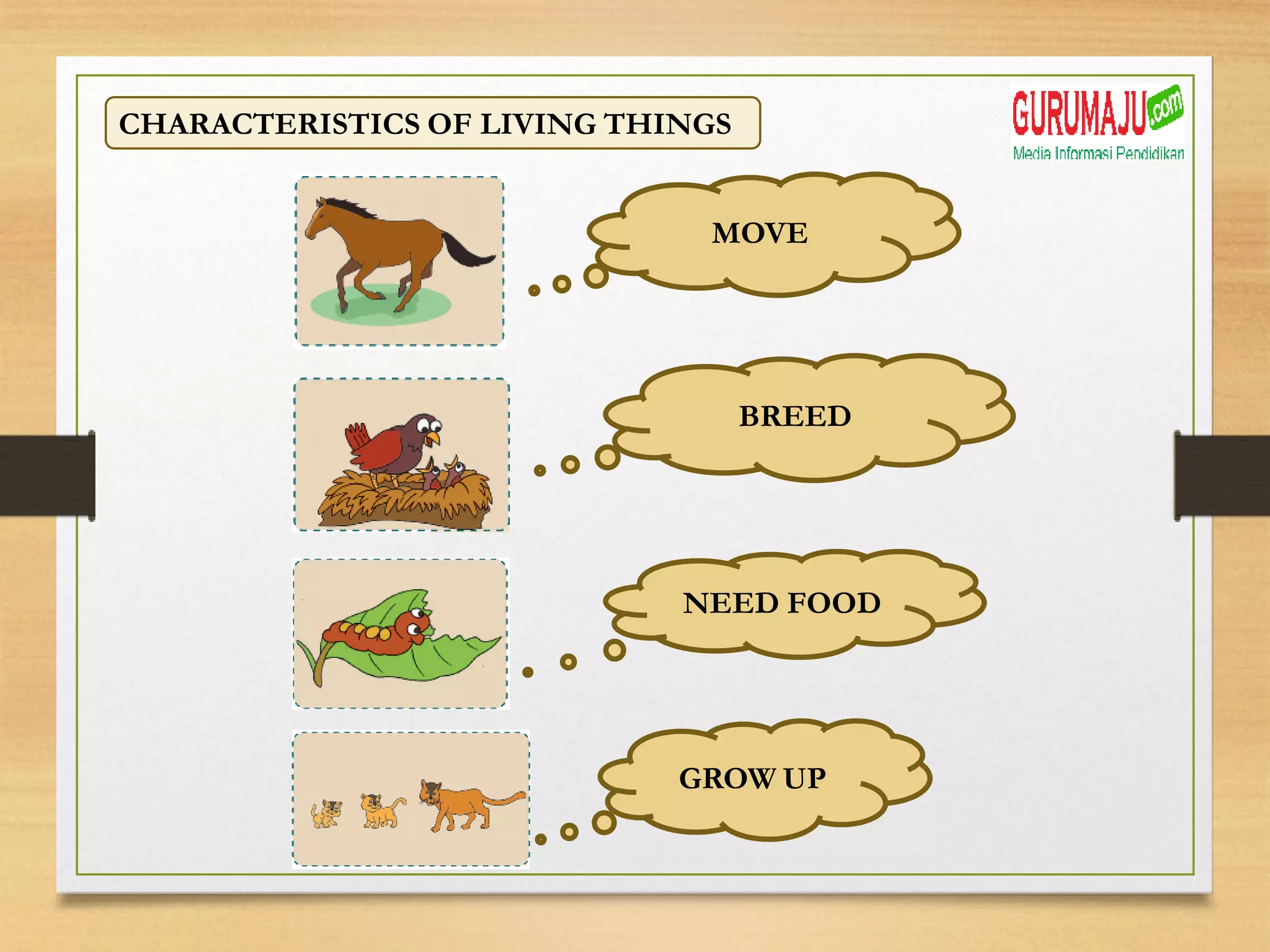 CHARACTERISTICS OF LIVING THINGS

GURUMAJU.com
Media Informasi Pendidikan

MOVE

BREED

NEED FOOD

GROW UP